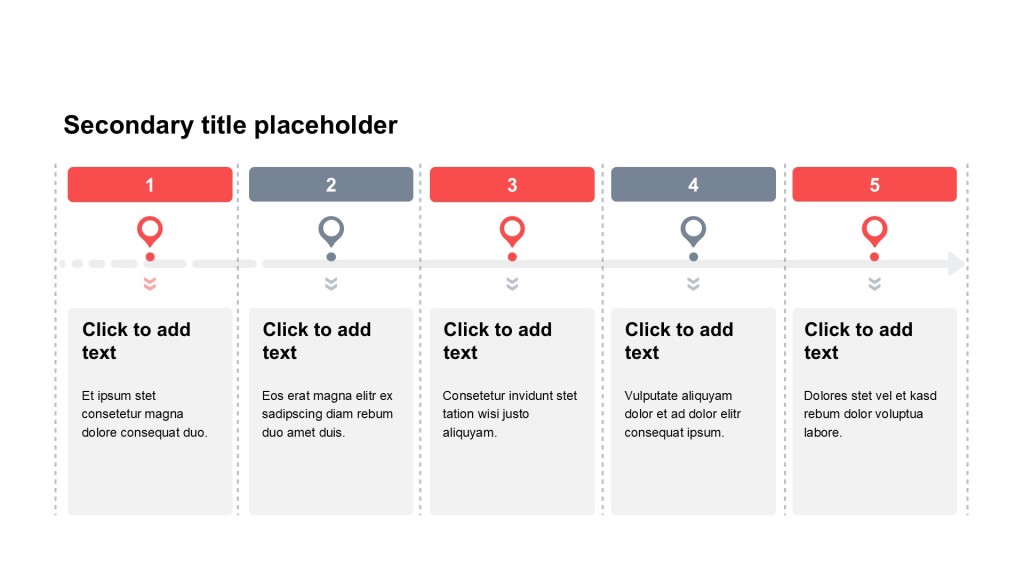 Secondary title placeholder

1

Click to add text

Et ipsum stet consetetur magna dolore consequat duo.

2

Click to add text

Eos erat magna elitr ex sadipscing diam rebum duo amet duis.

3

Click to add text

Consetetur invidunt stet tation wisi justo aliquyam.

4

Click to add text

Vulputate aliquyam dolor et ad dolor elitr consequat ipsum.

5

Click to add text

Dolores stet vel et kasd rebum dolor voluptua labore.